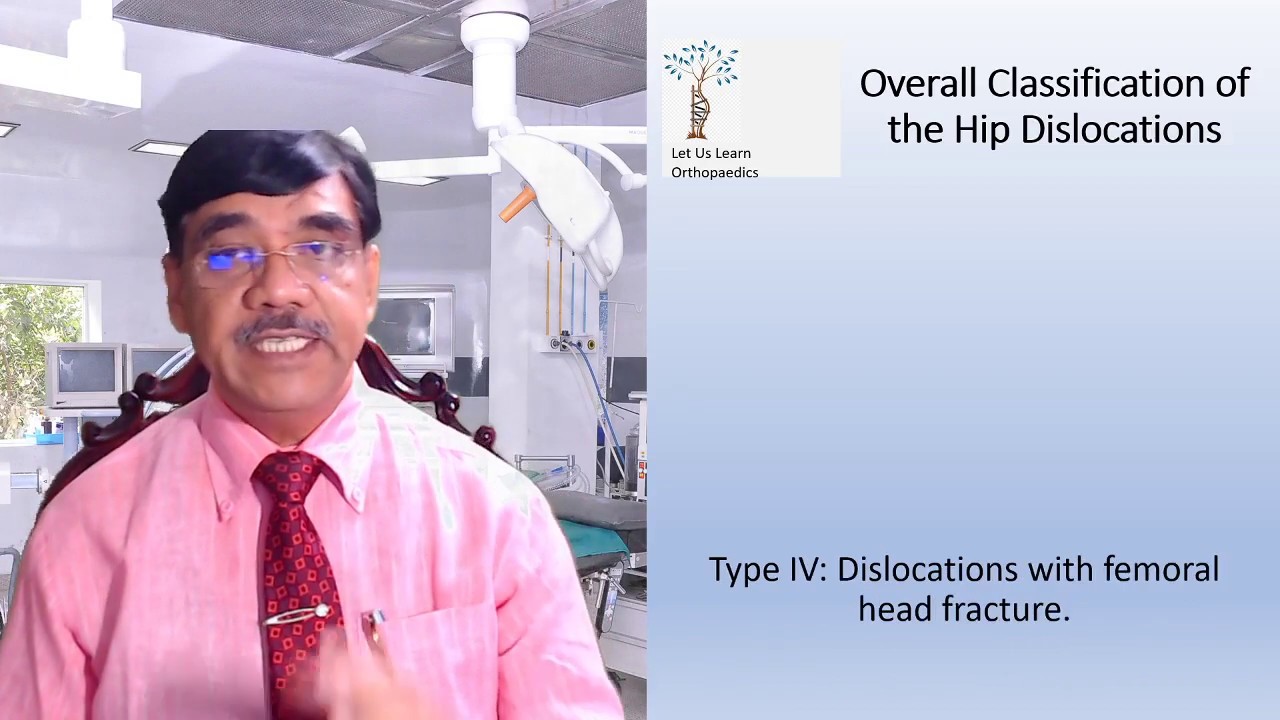 Let Us Learn Orthopaedics

Overall Classification of the Hip Dislocations

Type IV: Dislocations with femoral head fracture.